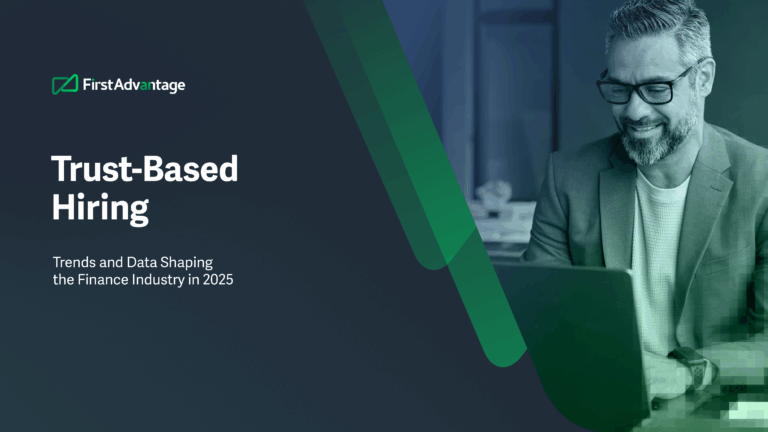 FirstAdvantage

Trust-Based Hiring

Trends and Data Shaping the Finance Industry in 2025